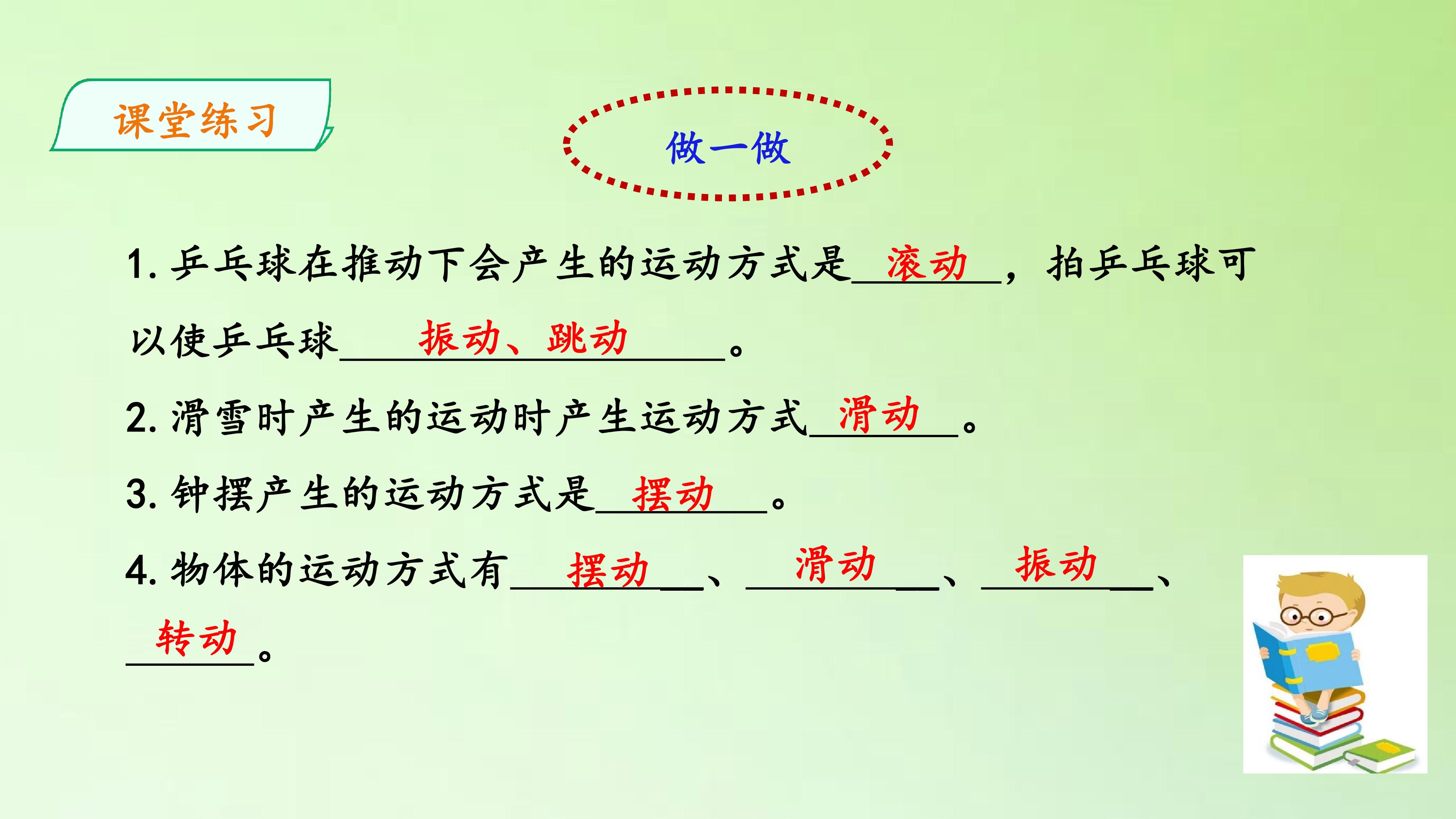 课堂练习

做一做

1.乒乓球在推动下会产生的运动方式是滚动，拍乒乓球可以使乒乓球振动、跳动。

2.滑雪时产生的运动时产生运动方式滑动。

3.钟摆产生的运动方式是摆动。

4.物体的运动方式有摆动、滑动、振动、转动。